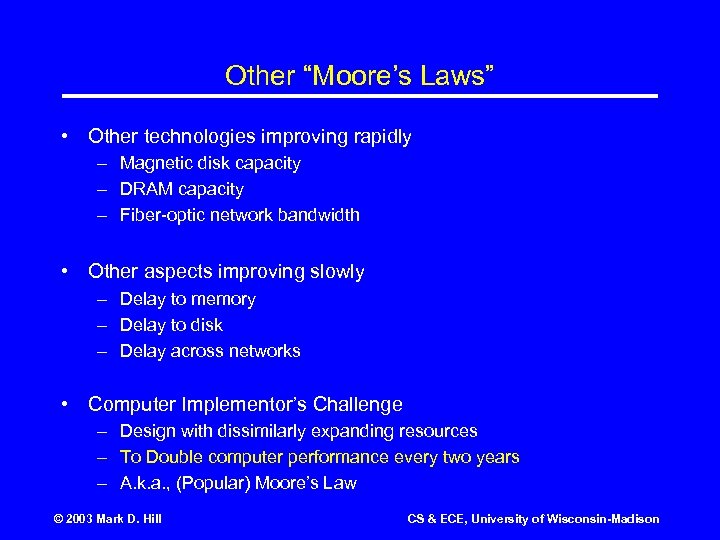 Other “Moore’s Laws”

• Other technologies improving rapidly
– Magnetic disk capacity
– DRAM capacity
– Fiber-optic network bandwidth

• Other aspects improving slowly
– Delay to memory
– Delay to disk
– Delay across networks

• Computer Implementor’s Challenge
– Design with dissimilarly expanding resources
– To Double computer performance every two years
– A.k.a., (Popular) Moore’s Law

© 2003 Mark D. Hill

CS & ECE, University of Wisconsin-Madison